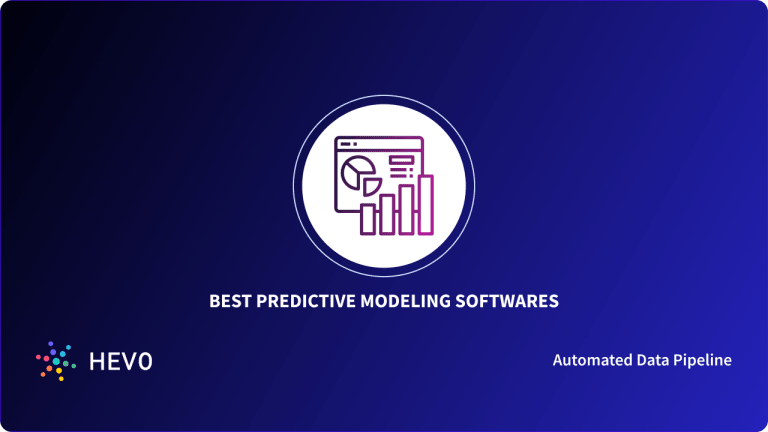 BEST PREDICTIVE MODELING SOFTWARES

HEVO

Automated Data Pipeline